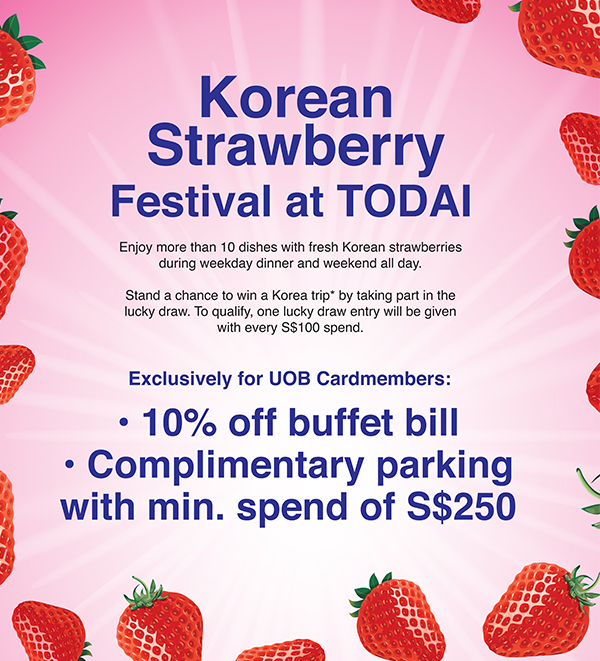 Korean Strawberry Festival at TODAI

Enjoy more than 10 dishes with fresh Korean strawberries during weekday dinner and weekend all day.

Stand a chance to win a Korea trip* by taking part in the lucky draw. To qualify, one lucky draw entry will be given with every S$100 spend.

Exclusively for UOB Cardmembers:

• 10% off buffet bill
• Complimentary parking with min. spend of S$250